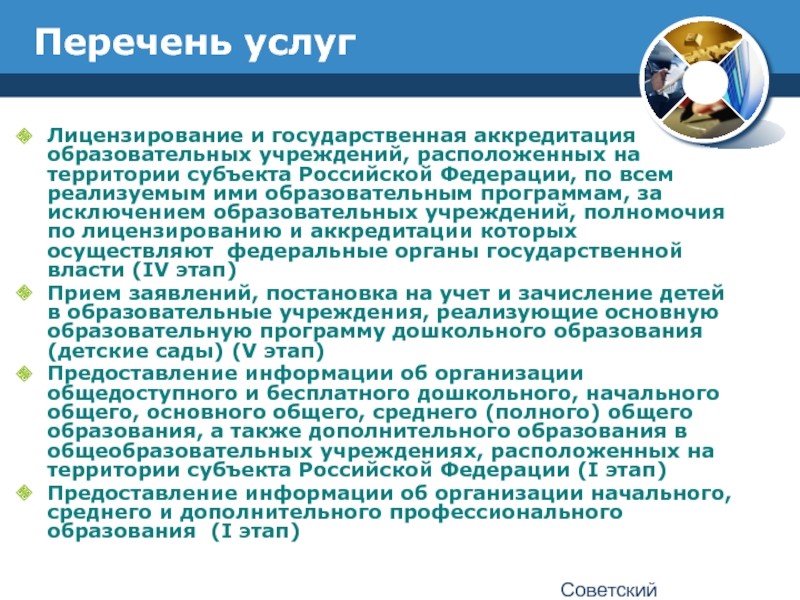 Перечень услуг

Лицензирование и государственная аккредитация образовательных учреждений, расположенных на территории субъекта Российской Федерации, по всем реализуемым ими образовательным программам, за исключением образовательных учреждений, полномочия по лицензированию и аккредитации которых осуществляют федеральные органы государственной власти (IV этап)

Прием заявлений, постановка на учет и зачисление детей в образовательные учреждения, реализующие основную образовательную программу дошкольного образования (детские сады) (V этап)

Предоставление информации об организации общедоступного и бесплатного дошкольного, начального общего, основного общего, среднего (полного) общего образования, а также дополнительного образования в общеобразовательных учреждениях, расположенных на территории субъекта Российской Федерации (I этап)

Предоставление информации об организации начального, среднего и дополнительного профессионального образования (I этап)

Советский